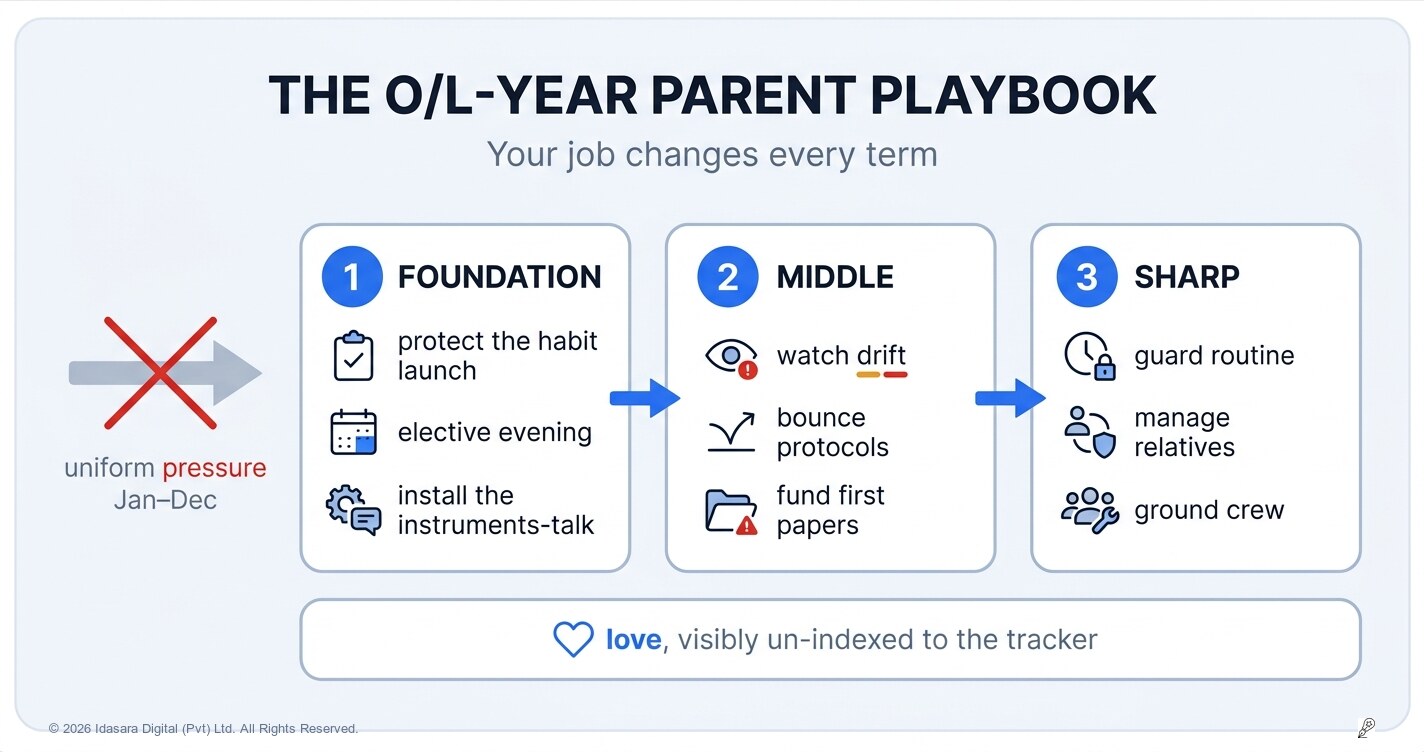 THE O/L-YEAR PARENT PLAYBOOK

Your job changes every term

uniform pressure Jan–Dec

1 FOUNDATION

protect the habit launch

elective evening

install the instruments-talk

2 MIDDLE

watch drift

bounce protocols

fund first papers

3 SHARP

guard routine

manage relatives

ground crew

love, visibly un-indexed to the tracker

© 2026 Idasara Digital (Pvt) Ltd. All Rights Reserved.